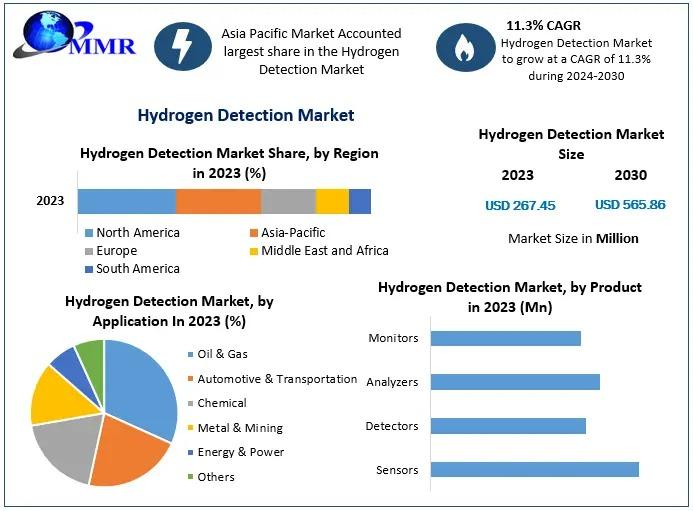 MMR

Asia Pacific Market Accounted largest share in the Hydrogen Detection Market

11.3% CAGR
Hydrogen Detection Market to grow at a CAGR of 11.3% during 2024-2030

Hydrogen Detection Market

Hydrogen Detection Market Share, by Region in 2023 (%)

2023

North America
Asia-Pacific
Europe
Middle East and Africa
South America

Hydrogen Detection Market Size

| 2023 | 2030 |
|---|---|
| USD 267.45 | USD 565.86 |

Market Size in Million

Hydrogen Detection Market, by Application In 2023 (%)

Oil & Gas
Automotive & Transportation
Chemical
Metal & Mining
Energy & Power
Others

Hydrogen Detection Market, by Product in 2023 (Mn)

Monitors
Analyzers
Detectors
Sensors